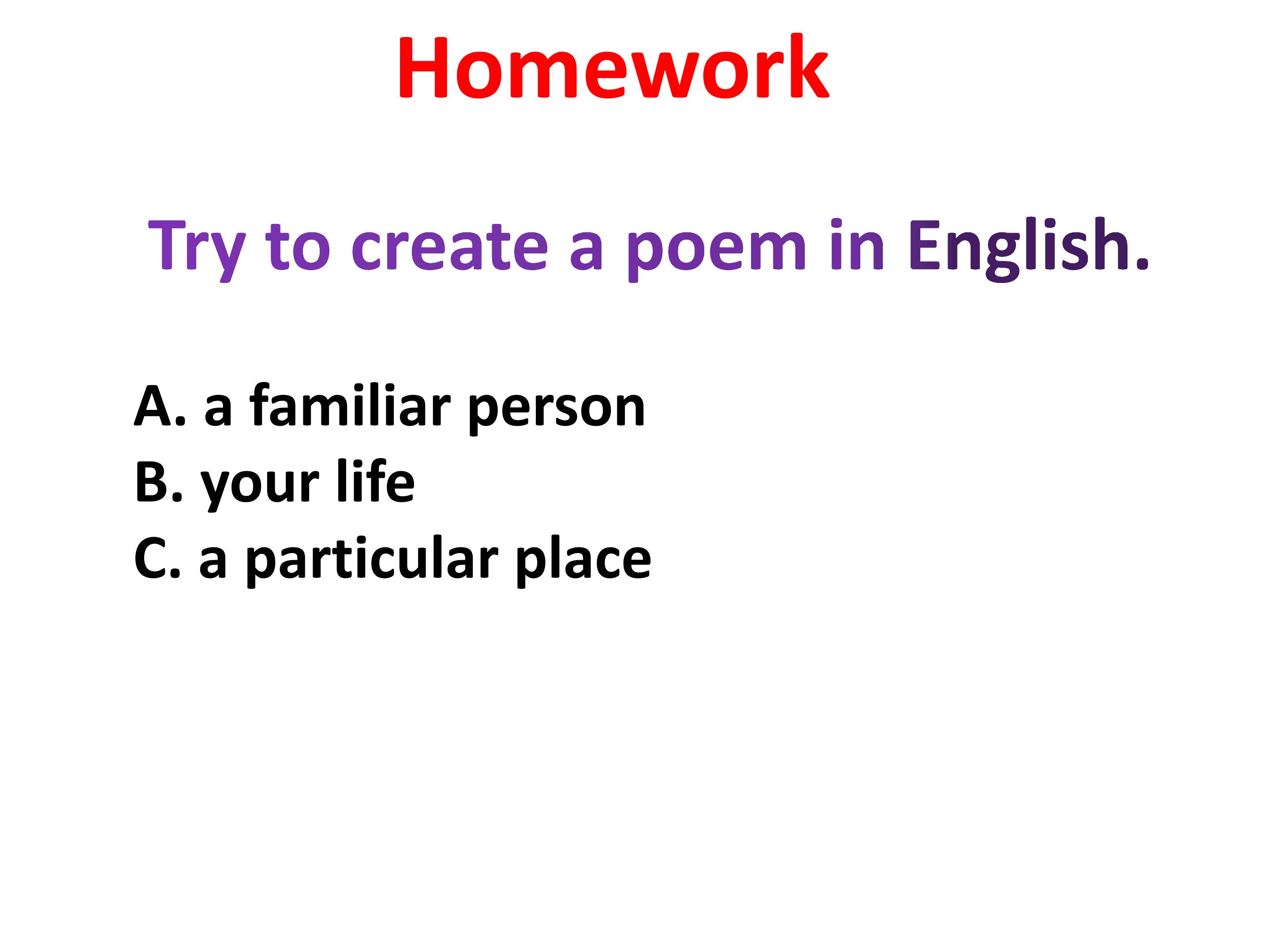 Homework

Try to create a poem in English.

A. a familiar person
B. your life
C. a particular place